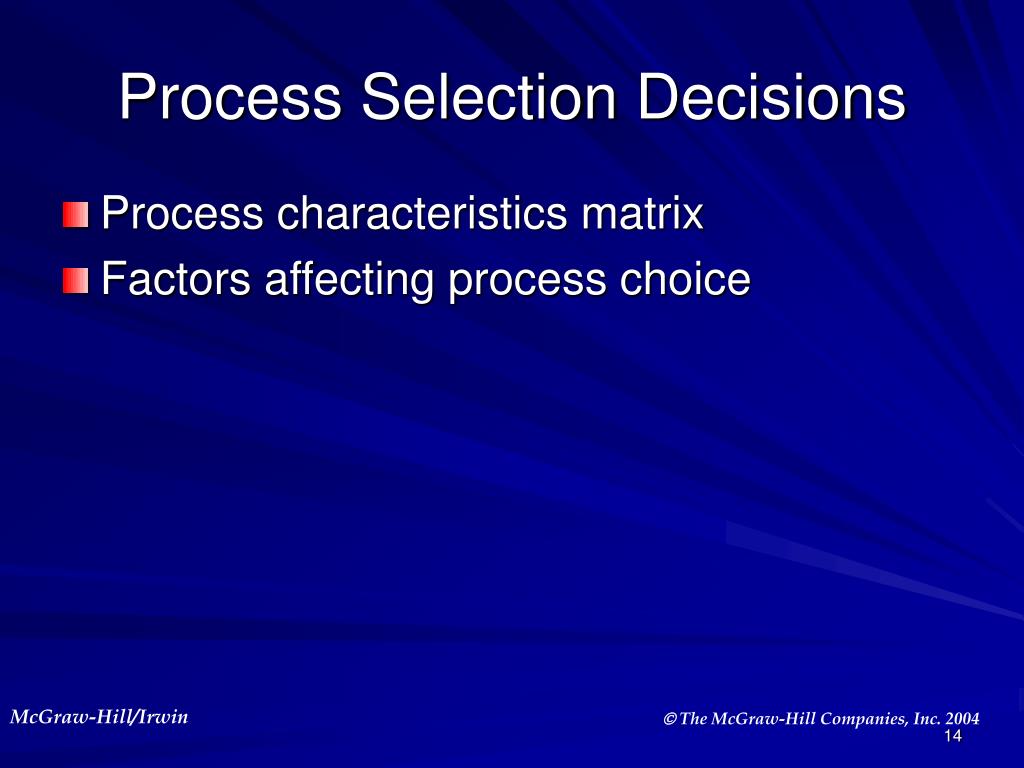 Process Selection Decisions

Process characteristics matrix

Factors affecting process choice

McGraw-Hill/Irwin

© The McGraw-Hill Companies, Inc. 2004

14